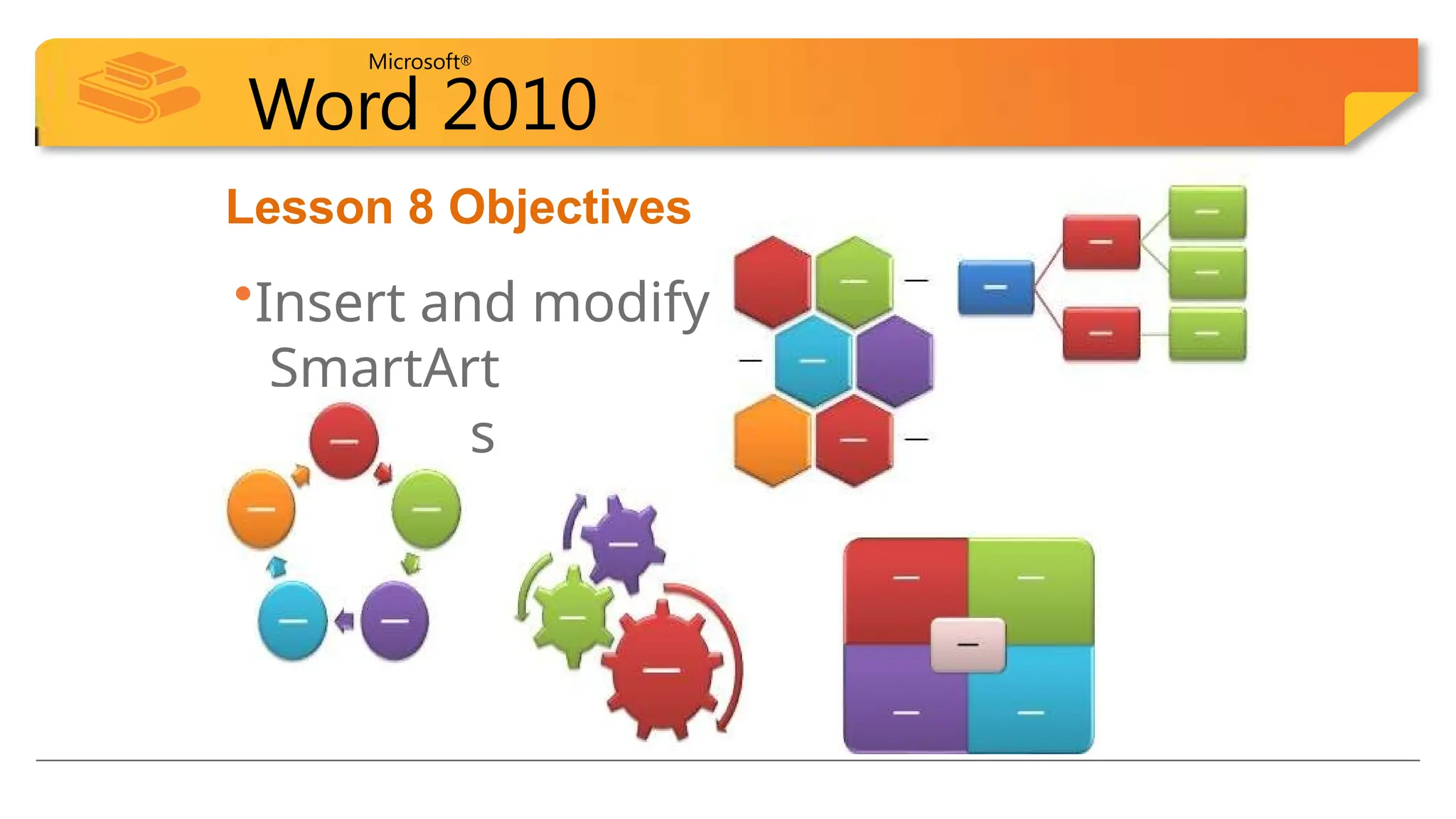 Microsoft®
Word 2010

Lesson 8 Objectives

•Insert and modify SmartArt
s